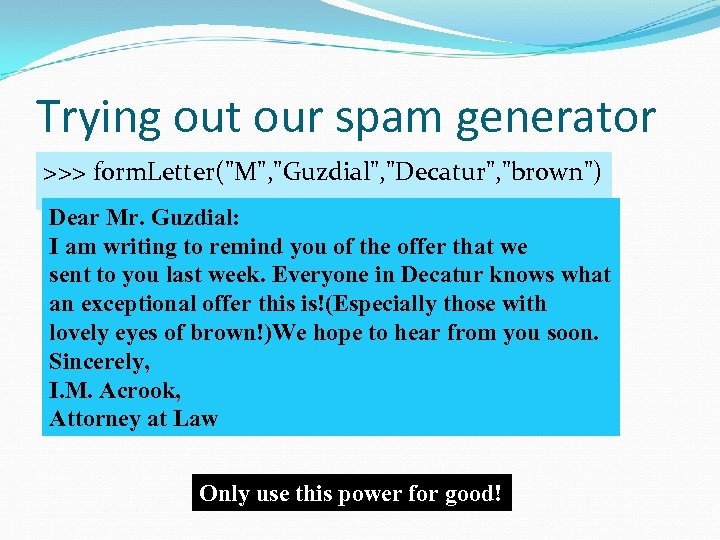 Trying out our spam generator

>>> formLetter("M","Guzdial","Decatur","brown")

Dear Mr. Guzdial:
I am writing to remind you of the offer that we sent to you last week. Everyone in Decatur knows what an exceptional offer this is!(Especially those with lovely eyes of brown!)We hope to hear from you soon.
Sincerely,
I.M. Acrook,
Attorney at Law

Only use this power for good!